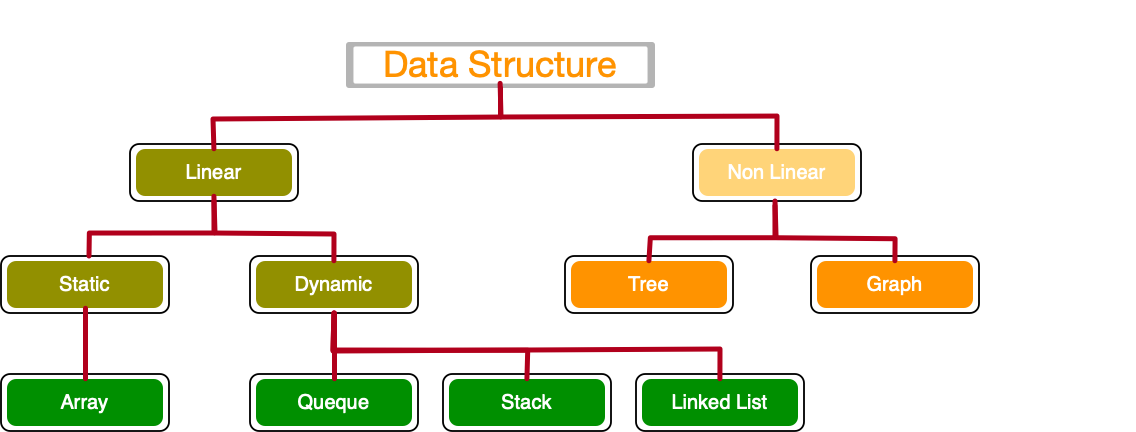 Data Structure

Linear

Non Linear

Static

Dynamic

Tree

Graph

Array

Queque

Stack

Linked List